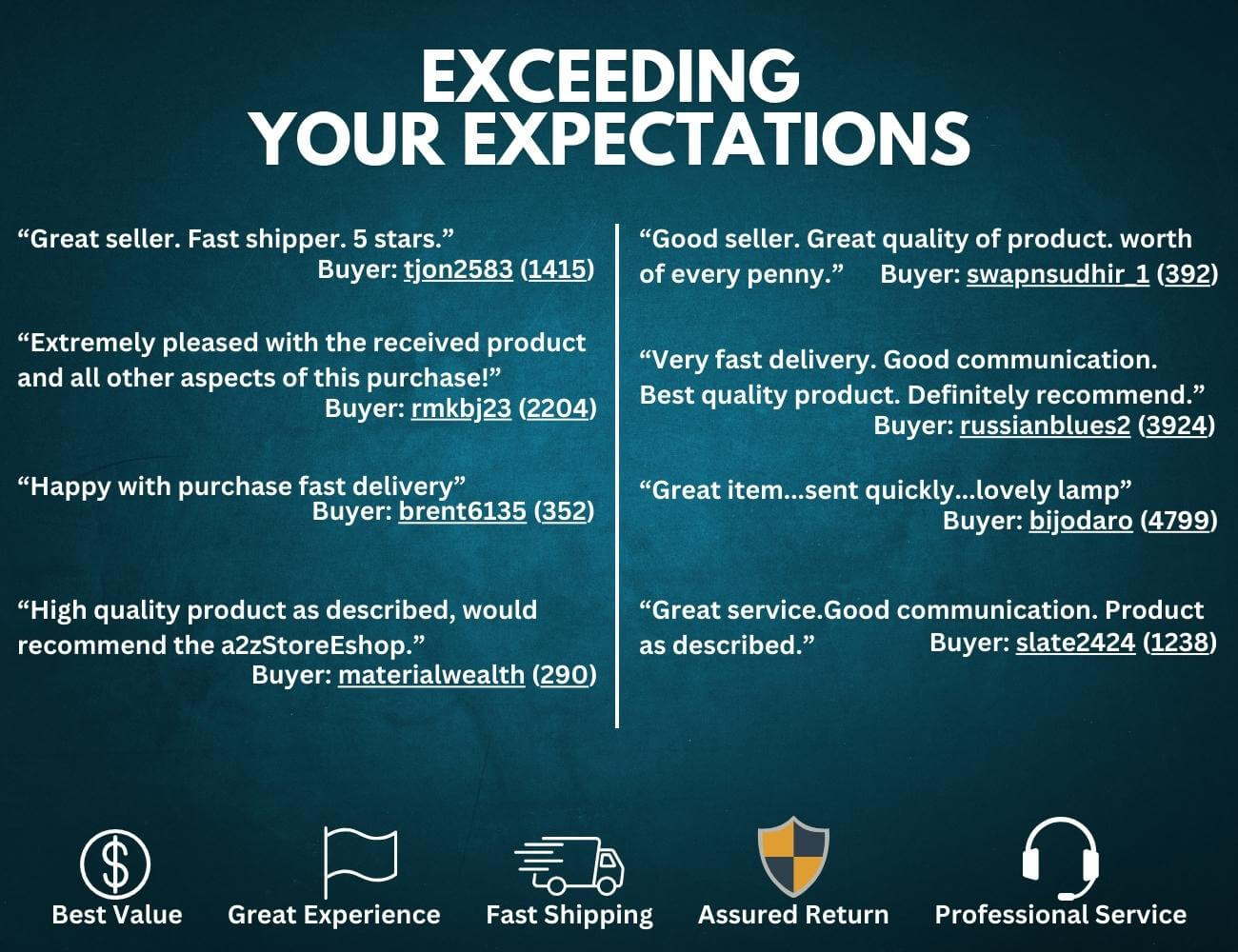 EXCEEDING YOUR EXPECTATIONS

“Great seller. Fast shipper. 5 stars.”
Buyer: tjon2583 (1415)

“Extremely pleased with the received product and all other aspects of this purchase!”
Buyer: rmkbj23 (2204)

“Happy with purchase fast delivery”
Buyer: brent6135 (352)

“High quality product as described, would recommend the a2zStoreEshop.”
Buyer: materialwealth (290)

“Good seller. Great quality of product. worth of every penny.” Buyer: swapnsudhir_1 (392)

“Very fast delivery. Good communication. Best quality product. Definitely recommend.”
Buyer: russianblues2 (3924)

“Great item...sent quickly...lovely lamp”
Buyer: bijodaro (4799)

“Great service.Good communication. Product as described.” Buyer: slate2424 (1238)

Best Value
Great Experience
Fast Shipping
Assured Return
Professional Service